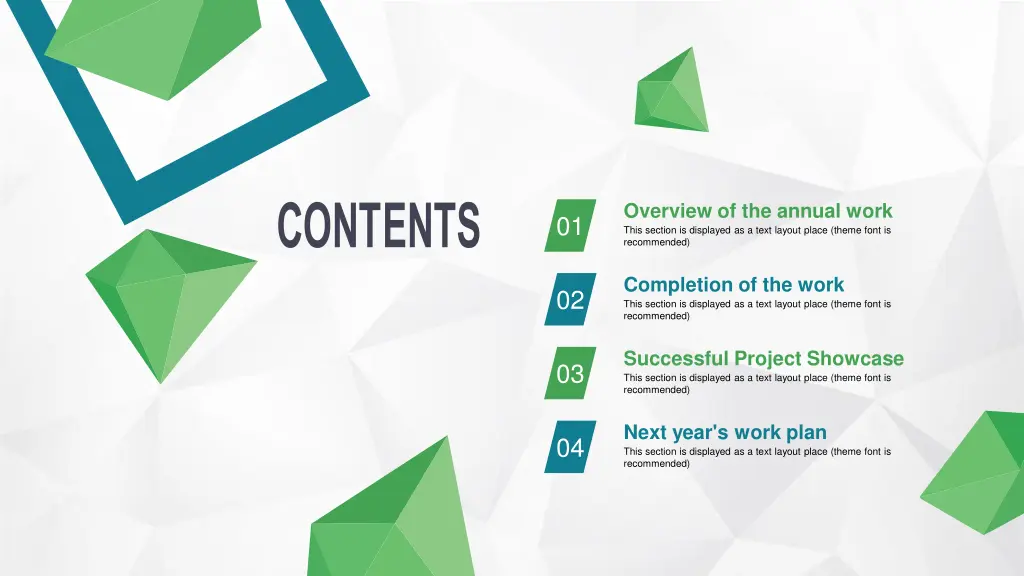 CONTENTS

01
Overview of the annual work
This section is displayed as a text layout place (theme font is recommended)

02
Completion of the work
This section is displayed as a text layout place (theme font is recommended)

03
Successful Project Showcase
This section is displayed as a text layout place (theme font is recommended)

04
Next year's work plan
This section is displayed as a text layout place (theme font is recommended)